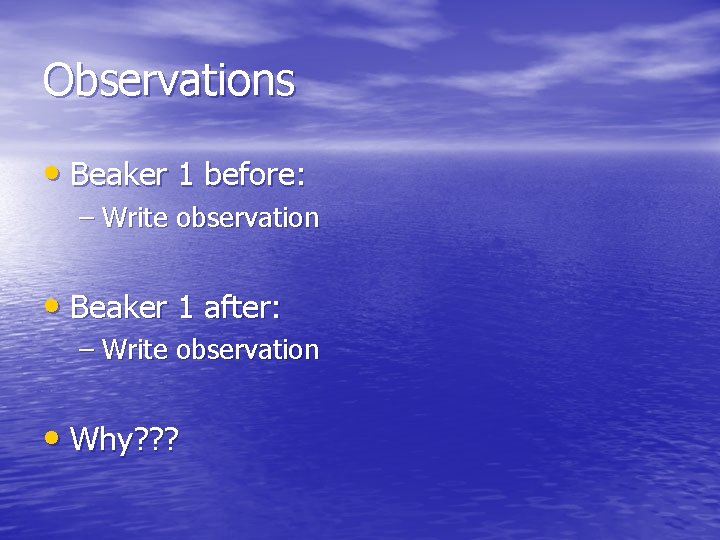 Observations

• Beaker 1 before:
– Write observation

• Beaker 1 after:
– Write observation

• Why???